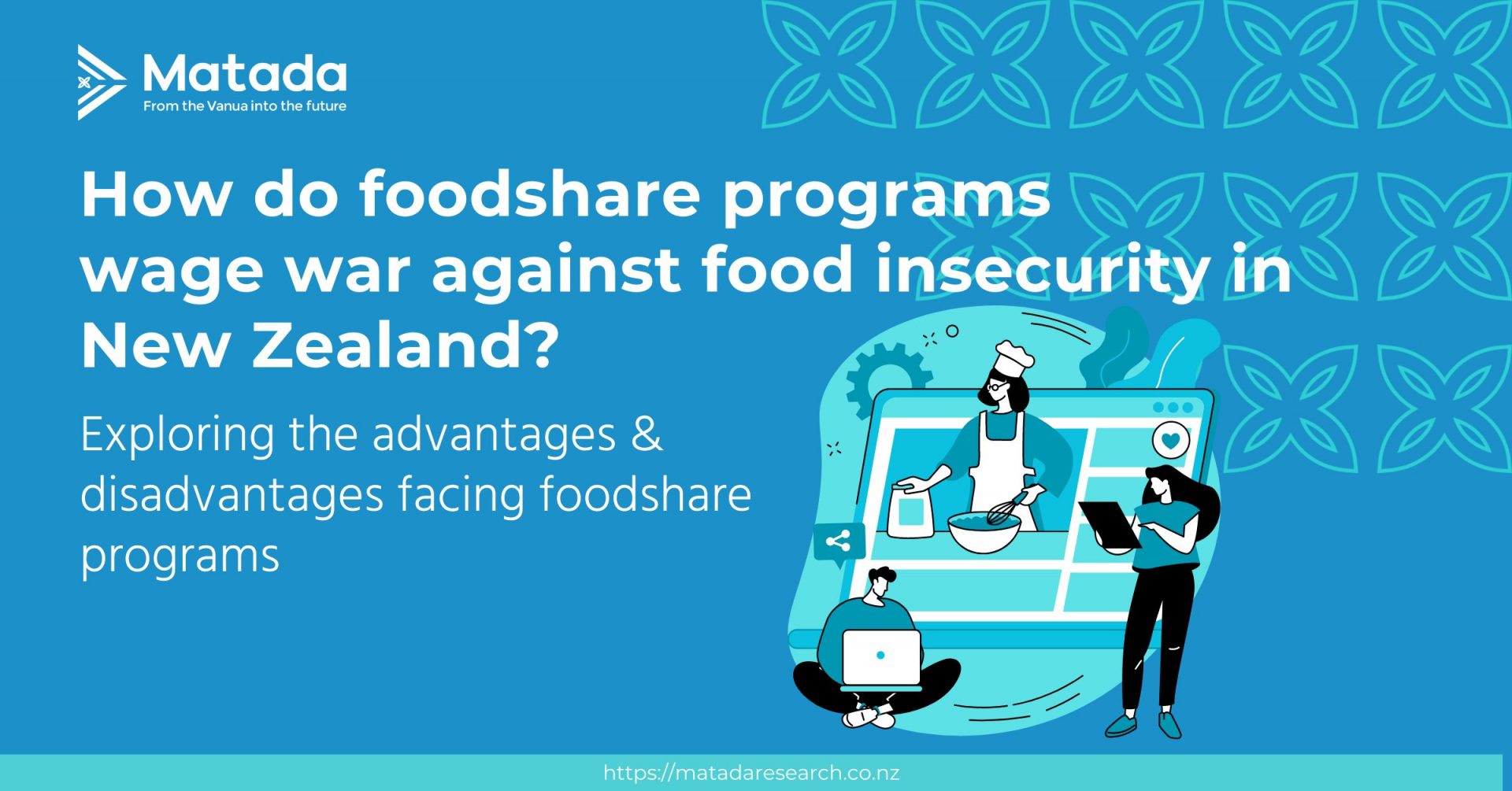 Matada
From the Vanua into the future

How do foodshare programs wage war against food insecurity in New Zealand?

Exploring the advantages & disadvantages facing foodshare programs

https://matadaresearch.co.nz